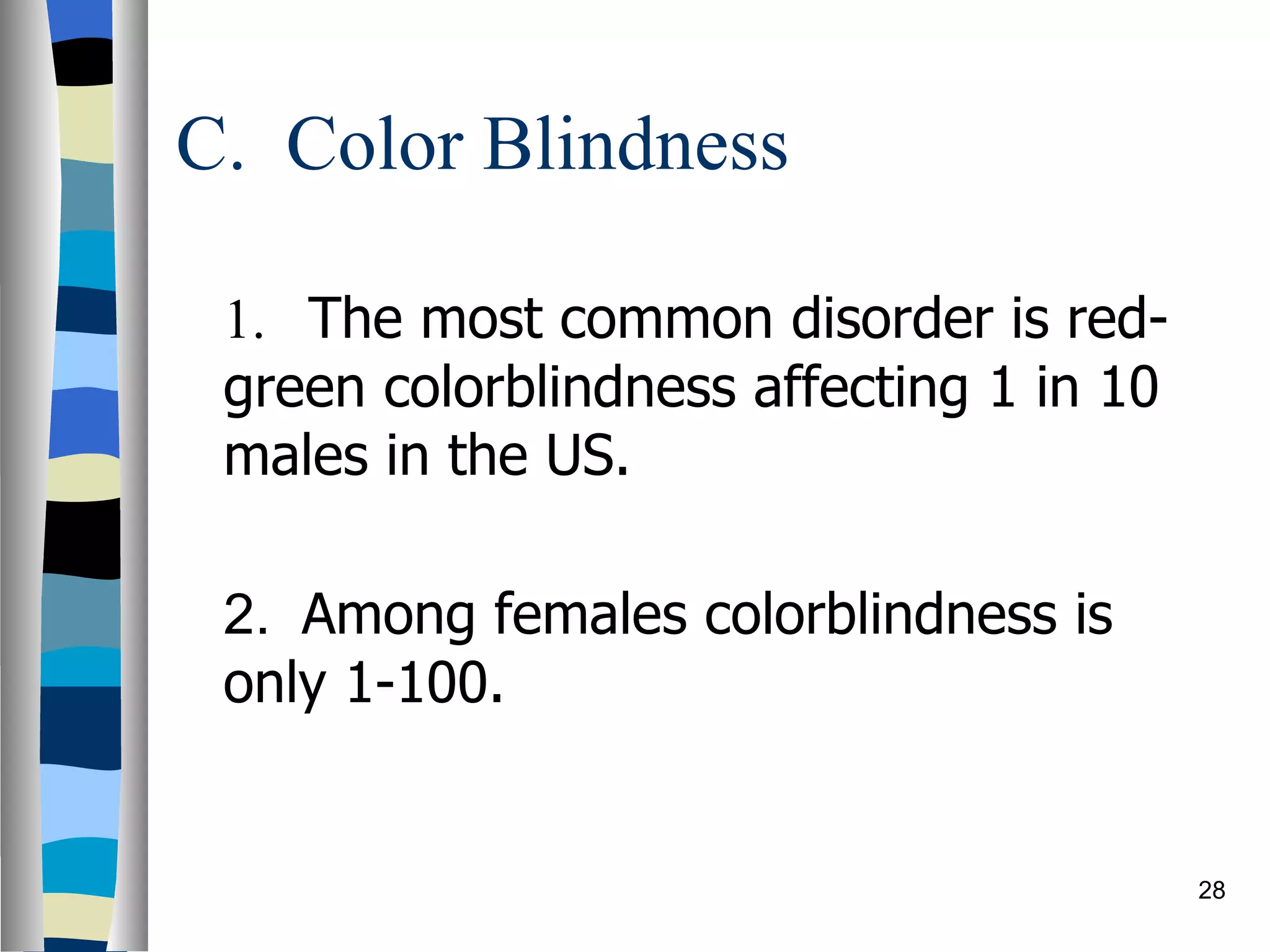 C. Color Blindness

1. The most common disorder is red-green colorblindness affecting 1 in 10 males in the US.

2. Among females colorblindness is only 1-100.

28